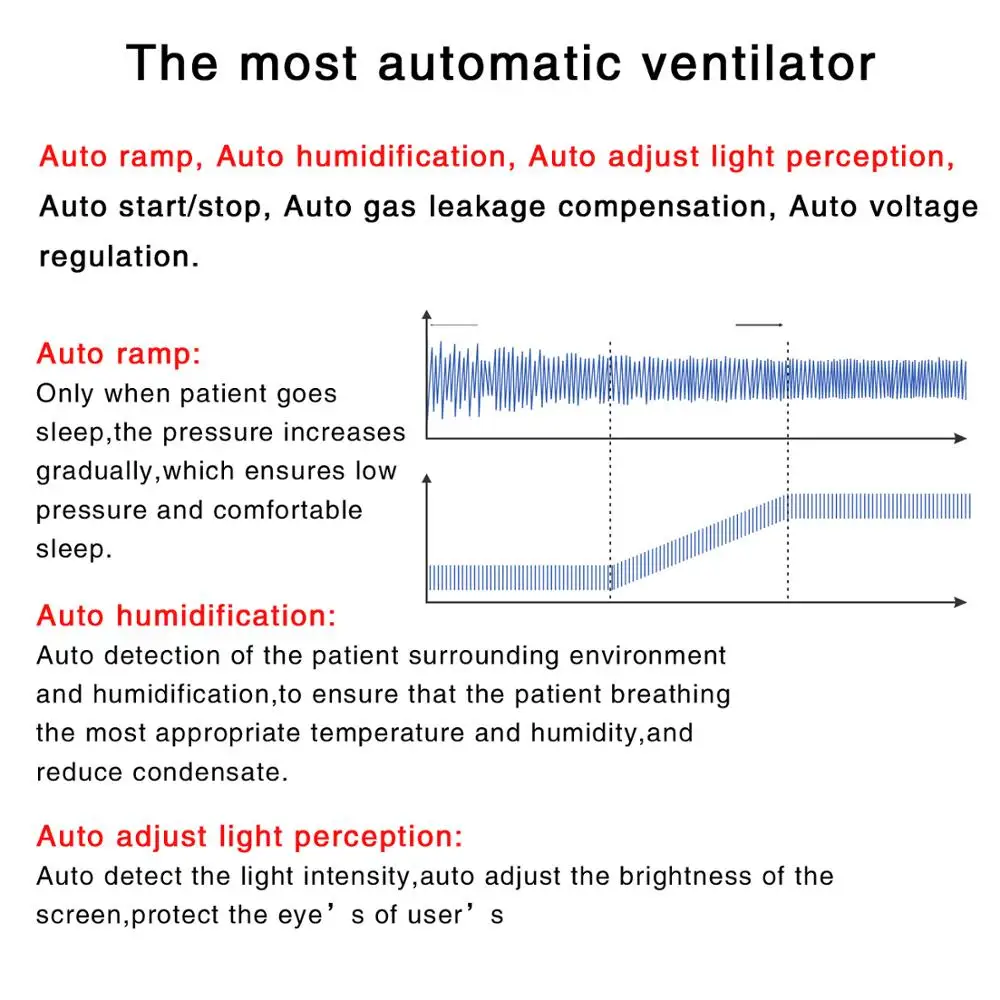 The most automatic ventilator

Auto ramp, Auto humidification, Auto adjust light perception, Auto start/stop, Auto gas leakage compensation, Auto voltage regulation.

Auto ramp:
Only when patient goes sleep,the pressure increases gradually,which ensures low pressure and comfortable sleep.

Auto humidification:
Auto detection of the patient surrounding environment and humidification,to ensure that the patient breathing the most appropriate temperature and humidity,and reduce condensate.

Auto adjust light perception:
Auto detect the light intensity,auto adjust the brightness of the screen,protect the eye’s of user’s